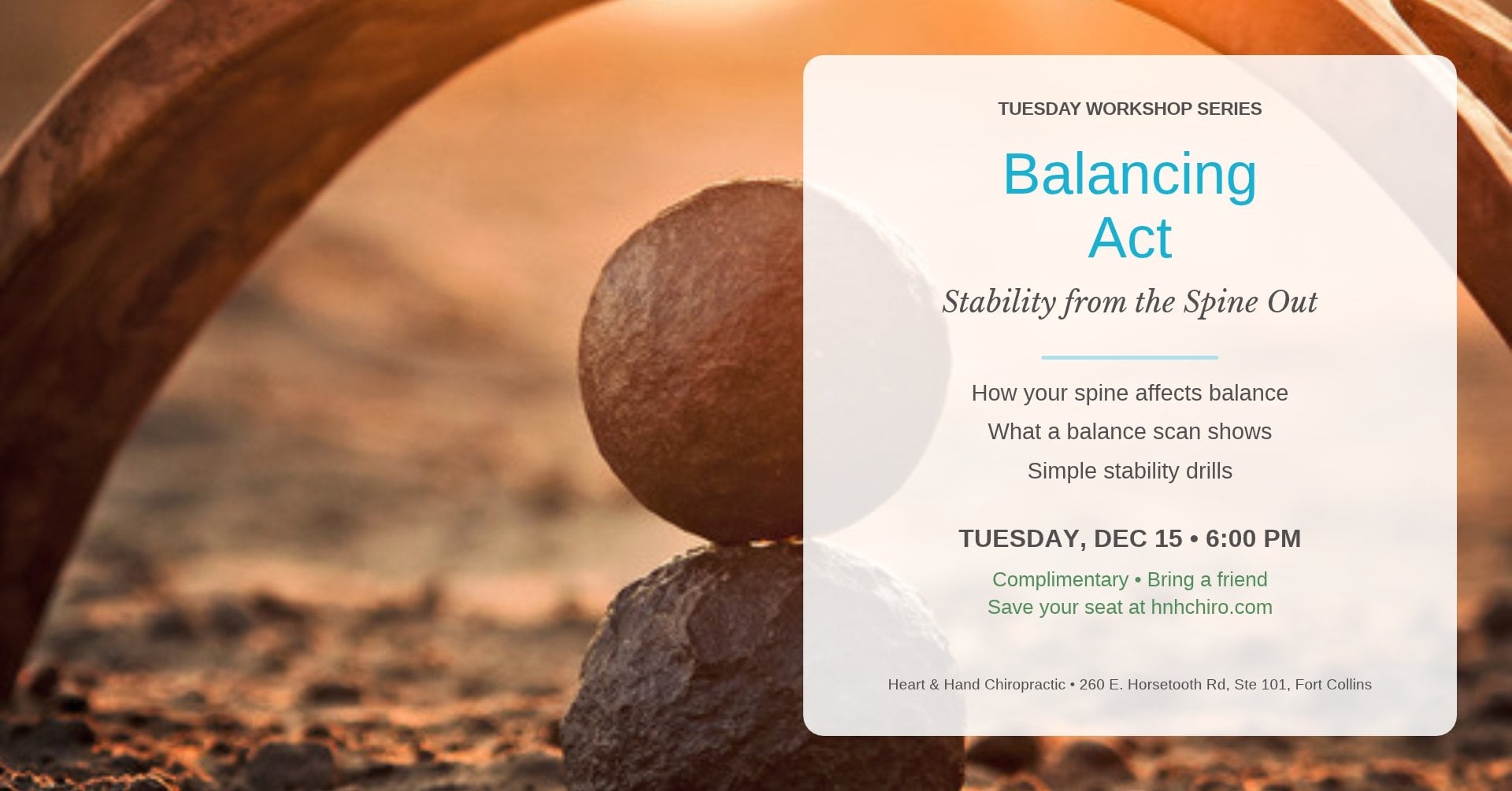 TUESDAY WORKSHOP SERIES

Balancing
Act

Stability from the Spine Out

How your spine affects balance

What a balance scan shows

Simple stability drills

TUESDAY, DEC 15 • 6:00 PM

Complimentary • Bring a friend
Save your seat at hnhchiro.com

Heart & Hand Chiropractic • 260 E. Horsetooth Rd, Ste 101, Fort Collins